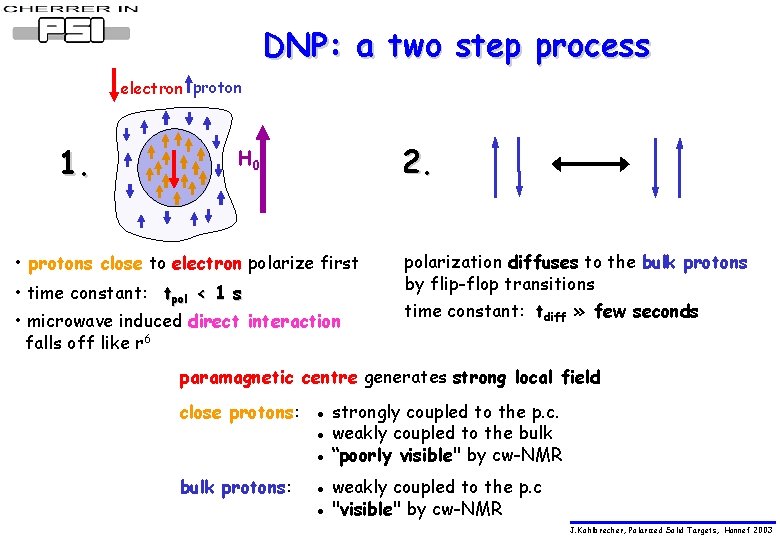 CHERRER IN
PSI

DNP: a two step process

electron proton

1.

$H_0$

2.

• protons close to electron polarize first
• time constant: $t_{pol}$ < 1 s
• microwave induced direct interaction falls off like $r^6$

polarization diffuses to the bulk protons by flip-flop transitions
time constant: $t_{diff}$ » few seconds

paramagnetic centre generates strong local field

close protons: • strongly coupled to the p.c.
• weakly coupled to the bulk
• "poorly visible" by cw-NMR

bulk protons: • weakly coupled to the p.c
• "visible" by cw-NMR

J.Kohlbrecher, Polarized Solid Targets, Honnef 2003